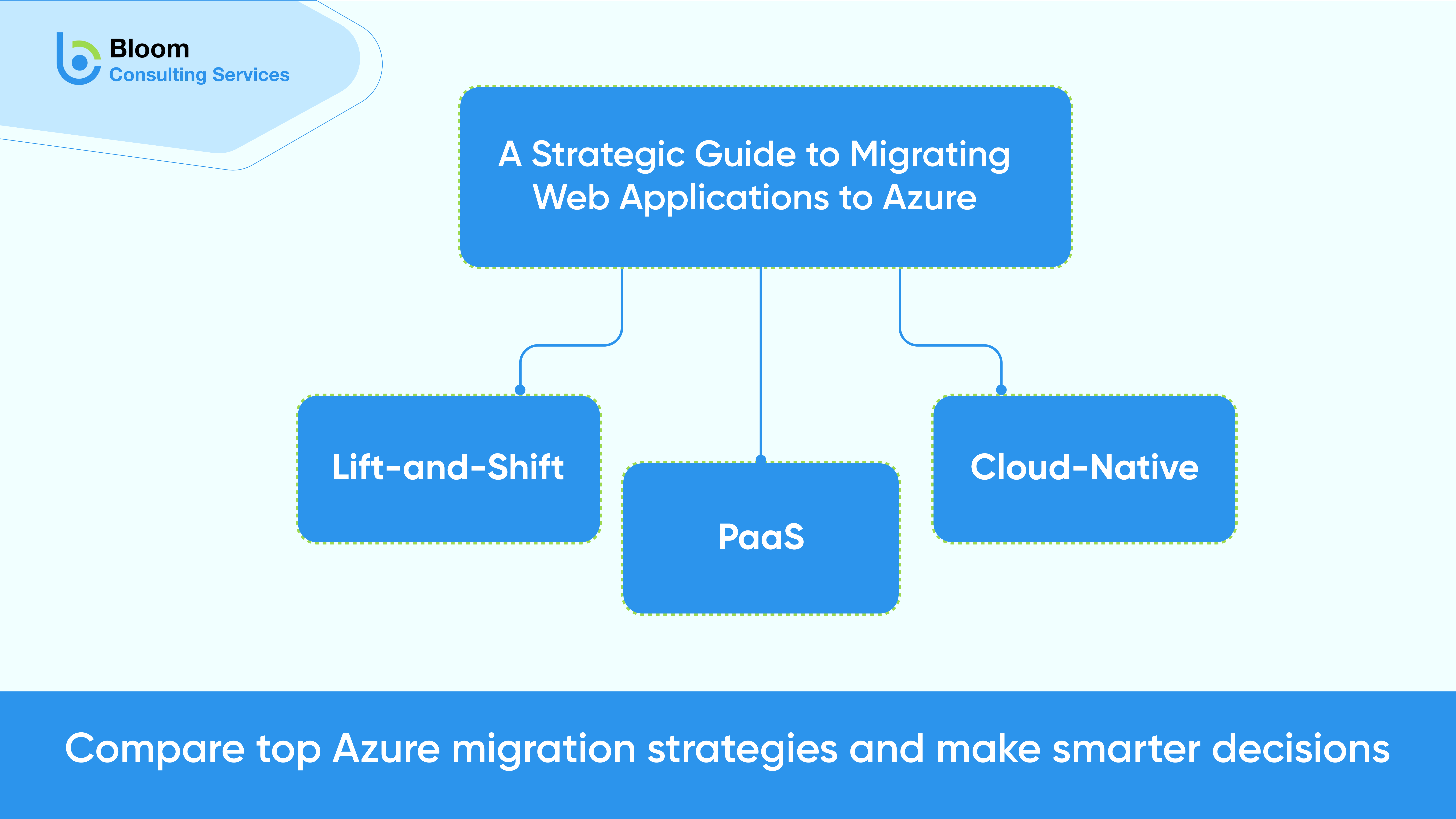 Bloom
Consulting Services

A Strategic Guide to Migrating Web Applications to Azure

Lift-and-Shift

PaaS

Cloud-Native

Compare top Azure migration strategies and make smarter decisions